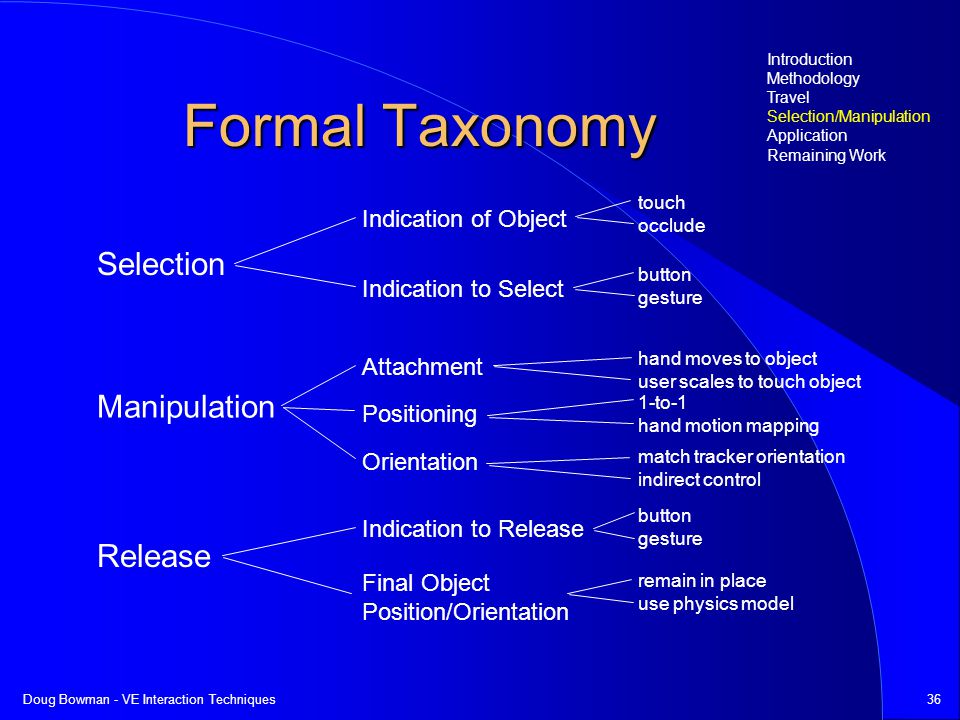 Introduction
Methodology
Travel
Selection/Manipulation
Application
Remaining Work

Formal Taxonomy

Selection

Indication of Object

touch
occlude

Indication to Select

button
gesture

Manipulation

Attachment

hand moves to object
user scales to touch object

Positioning

1-to-1
hand motion mapping

Orientation

match tracker orientation
indirect control

Release

Indication to Release

button
gesture

Final Object Position/Orientation

remain in place
use physics model

Doug Bowman - VE Interaction Techniques

36